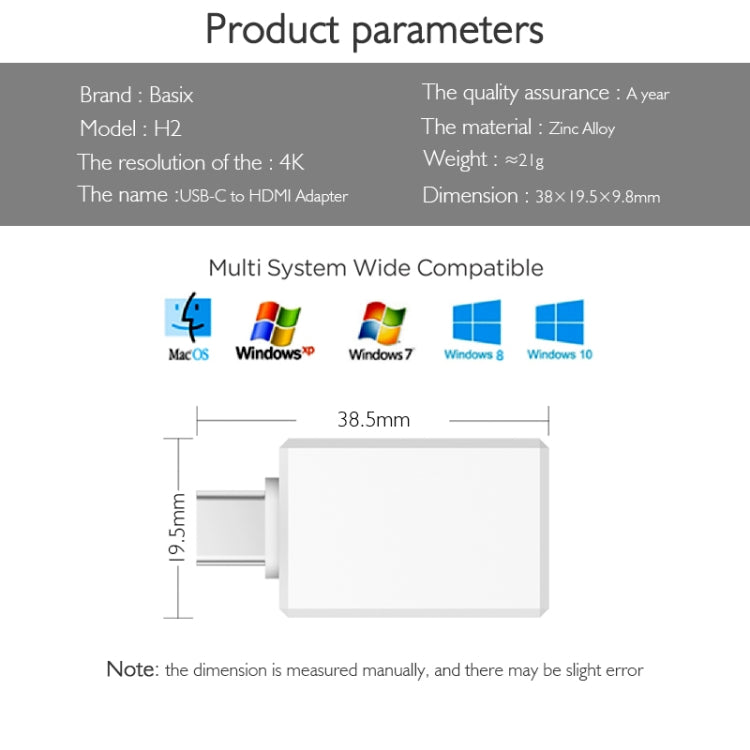 Product parameters

Brand : Basix
Model : H2
The resolution of the : 4K
The name :USB-C to HDMI Adapter

The quality assurance : A year
The material : Zinc Alloy
Weight : ≈21g
Dimension : 38×19.5×9.8mm

Multi System Wide Compatible

MacOS
Windows xp
Windows 7
Windows 8
Windows 10

38.5mm

19.5mm

Note: the dimension is measured manually, and there may be slight error